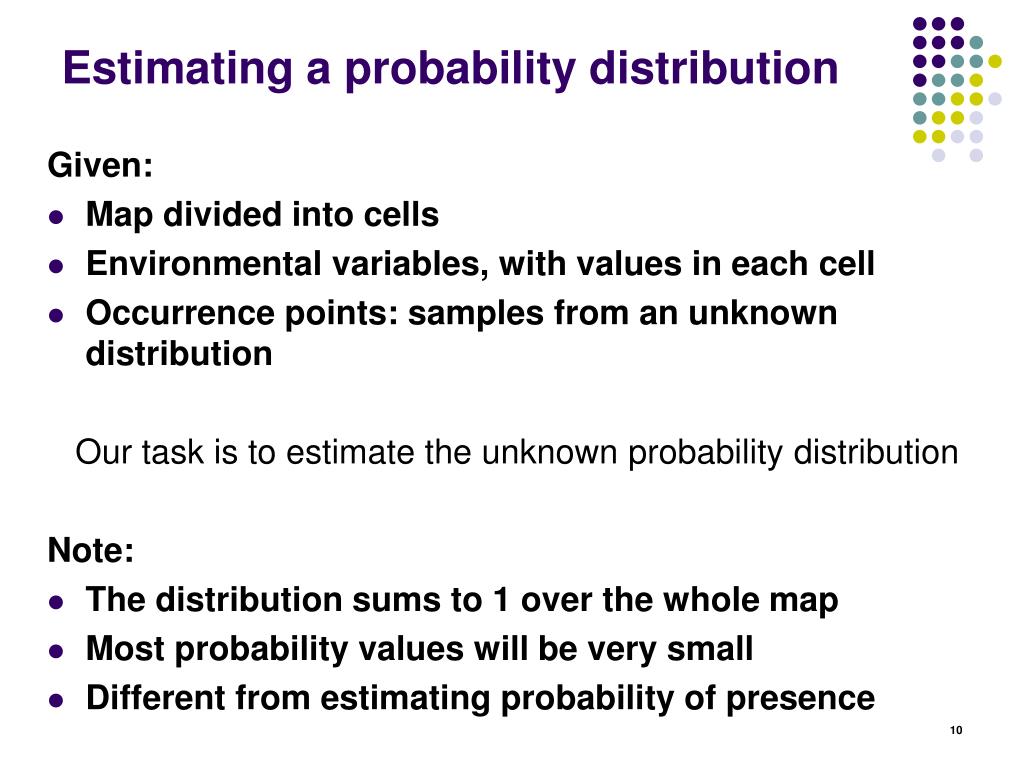 Estimating a probability distribution

Given:
- Map divided into cells
- Environmental variables, with values in each cell
- Occurrence points: samples from an unknown distribution

Our task is to estimate the unknown probability distribution

Note:
- The distribution sums to 1 over the whole map
- Most probability values will be very small
- Different from estimating probability of presence

10